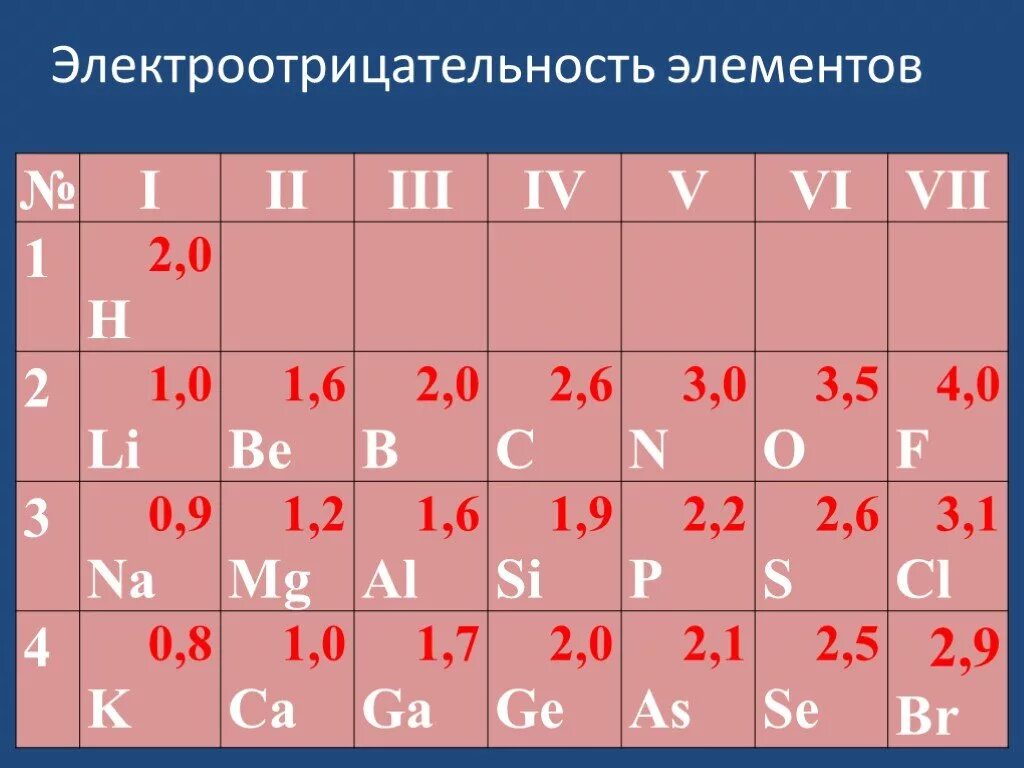 Электроотрицательность элементов

| № | I | II | III | IV | V | VI | VII |
|---|---|---|---|---|---|---|---|
| 1 | 2,0 H | | | | | | |
| 2 | 1,0 Li | 1,6 Be | 2,0 B | 2,6 C | 3,0 N | 3,5 O | 4,0 F |
| 3 | 0,9 Na | 1,2 Mg | 1,6 Al | 1,9 Si | 2,2 P | 2,6 S | 3,1 Cl |
| 4 | 0,8 K | 1,0 Ca | 1,7 Ga | 2,0 Ge | 2,1 As | 2,5 Se | 2,9 Br |